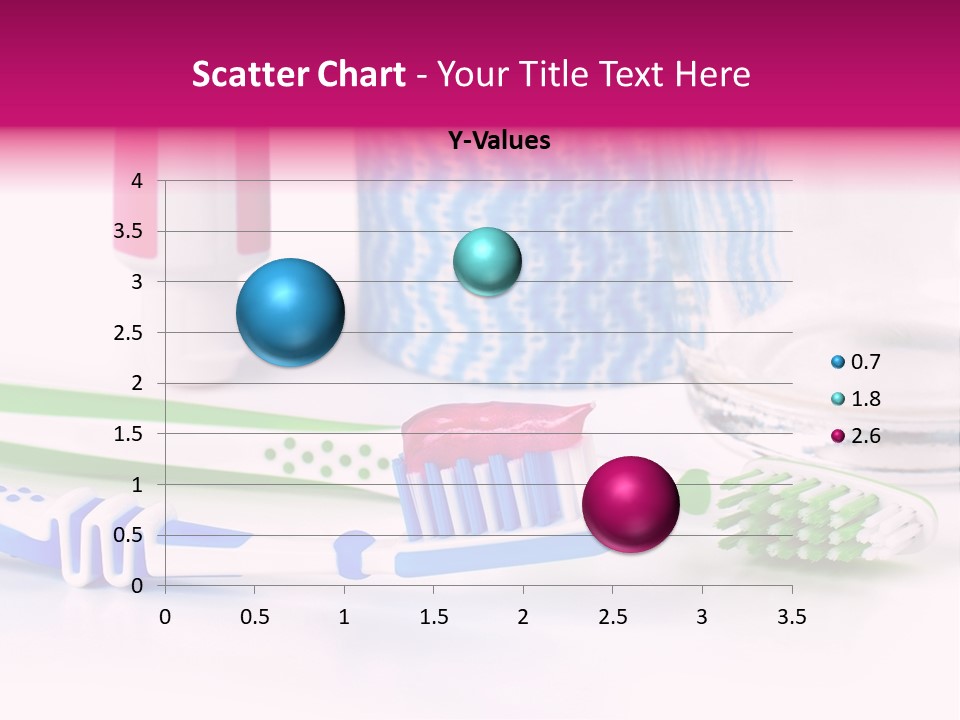 Scatter Chart - Your Title Text Here

Y-Values

4
3.5
3
2.5
2
1.5
1
0.5
0

0 0.5 1 1.5 2 2.5 3 3.5

0.7
1.8
2.6